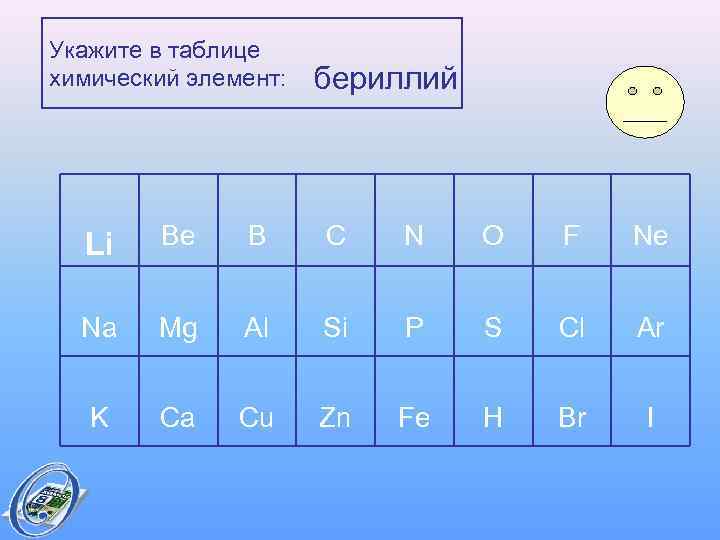 Укажите в таблице химический элемент: бериллий

| Li | Be | B | C | N | O | F | Ne |
|---|---|---|---|---|---|---|---|
| Na | Mg | Al | Si | P | S | Cl | Ar |
| K | Ca | Cu | Zn | Fe | H | Br | I |